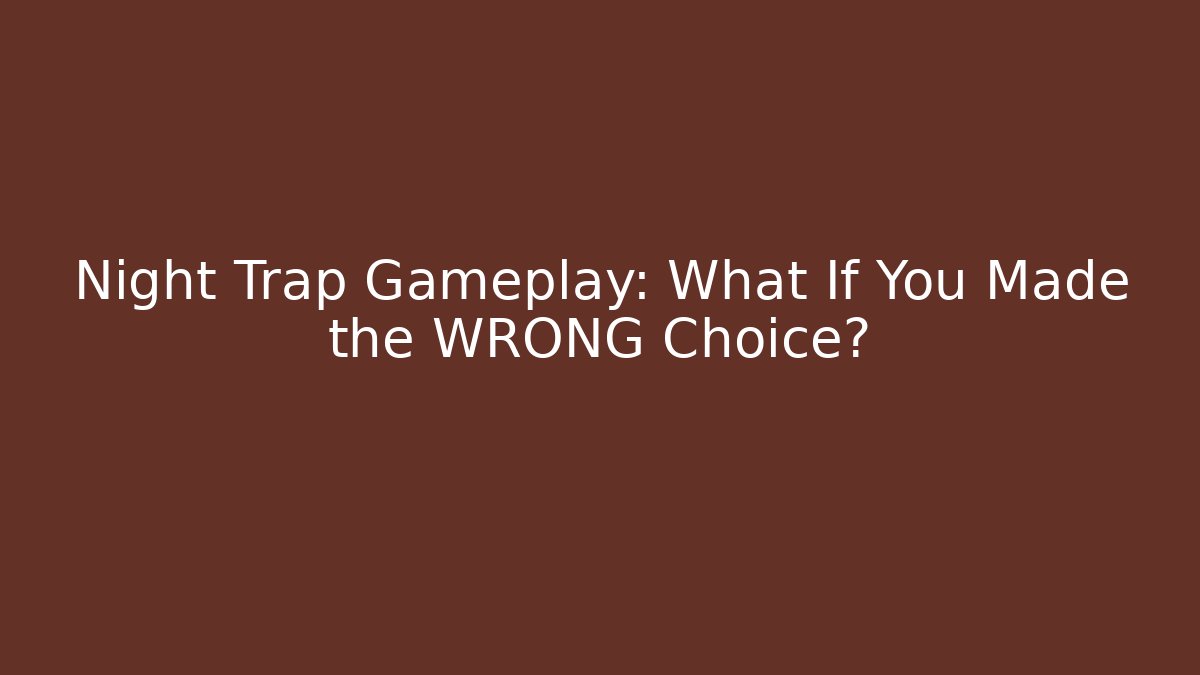 Night Trap Gameplay: What If You Made the WRONG Choice?